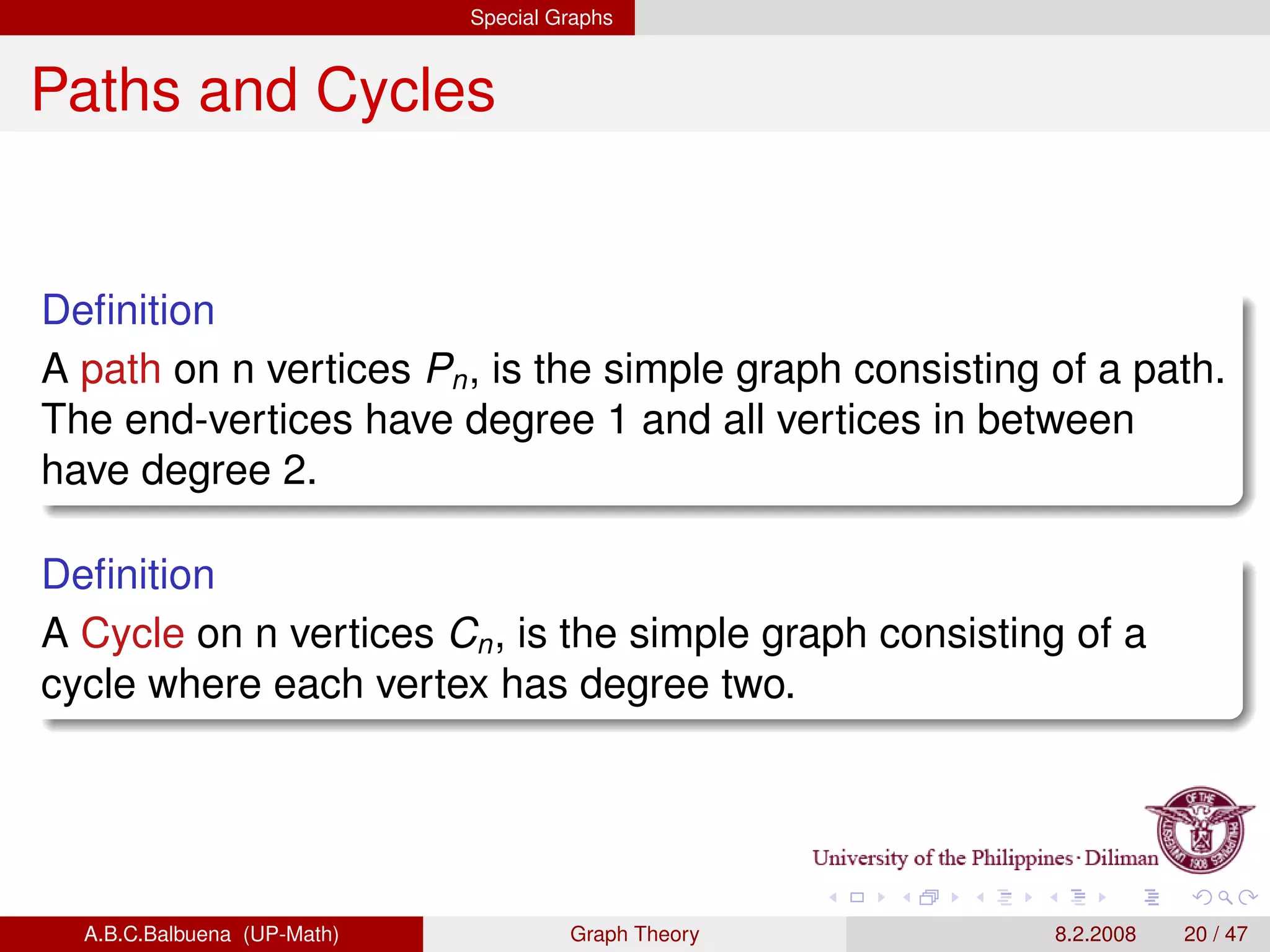 Special Graphs

Paths and Cycles

Definition
A path on n vertices $P_n$, is the simple graph consisting of a path. The end-vertices have degree 1 and all vertices in between have degree 2.

Definition
A Cycle on n vertices $C_n$, is the simple graph consisting of a cycle where each vertex has degree two.

University of the Philippines · Diliman

A.B.C.Balbuena (UP-Math) Graph Theory 8.2.2008 20 / 47